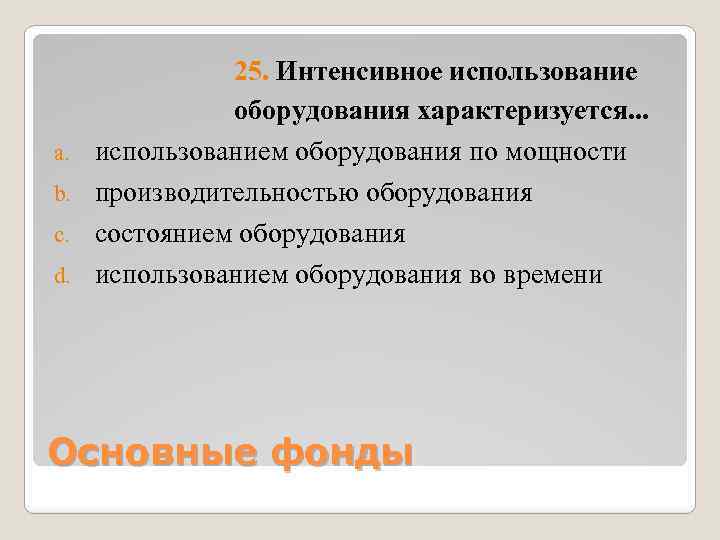 25. Интенсивное использование оборудования характеризуется...

a. использованием оборудования по мощности
b. производительностью оборудования
c. состоянием оборудования
d. использованием оборудования во времени

Основные фонды